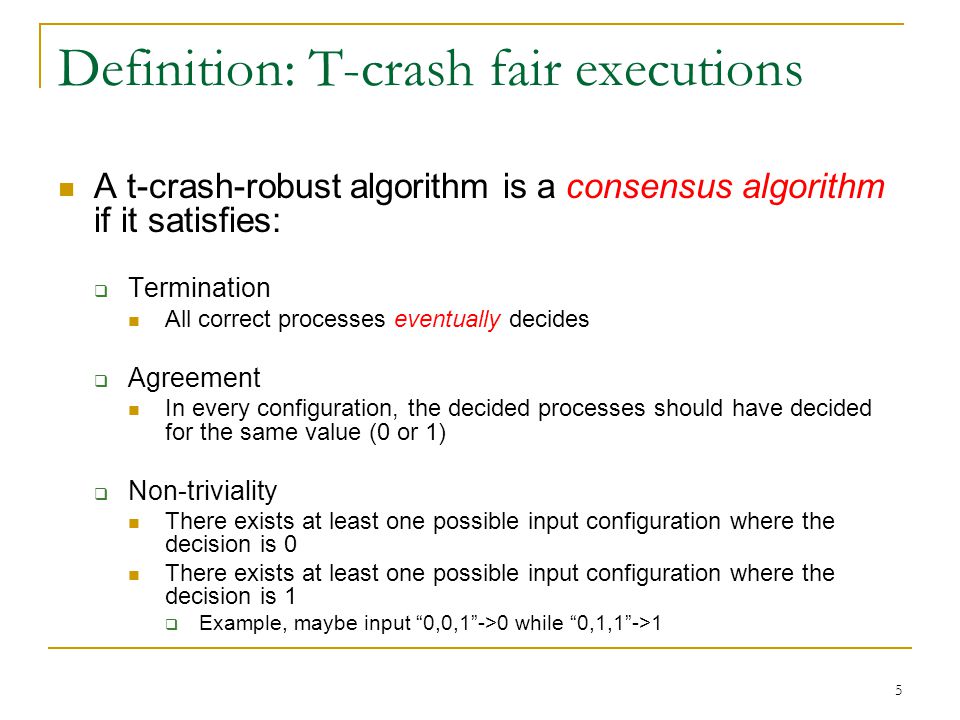 Definition: T-crash fair executions

A t-crash-robust algorithm is a consensus algorithm if it satisfies:

Termination

All correct processes eventually decides

Agreement

In every configuration, the decided processes should have decided for the same value (0 or 1)

Non-triviality

There exists at least one possible input configuration where the decision is 0

There exists at least one possible input configuration where the decision is 1

Example, maybe input “0,0,1”->0 while “0,1,1”->1

5